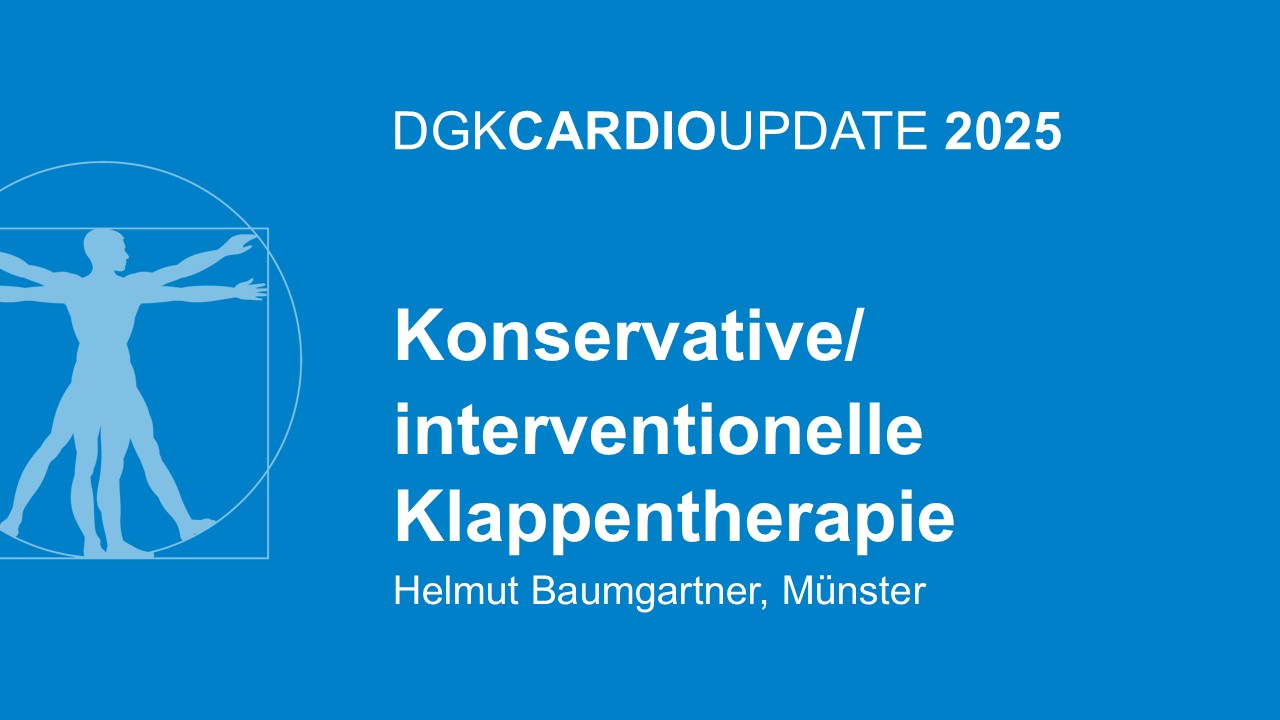 DGKCARDIOUPDATE 2025

Konservative/ interventionelle Klappentherapie

Helmut Baumgartner, Münster